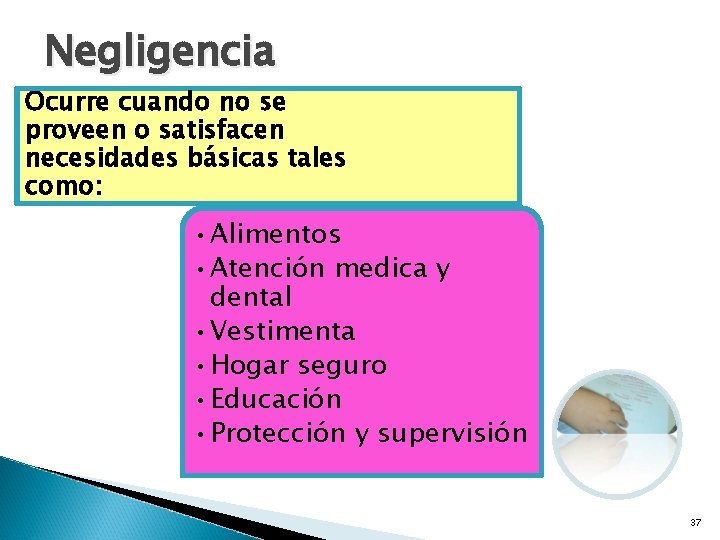 Negligencia

Ocurre cuando no se proveen o satisfacen necesidades básicas tales como:

• Alimentos
• Atención medica y dental
• Vestimenta
• Hogar seguro
• Educación
• Protección y supervisión

37